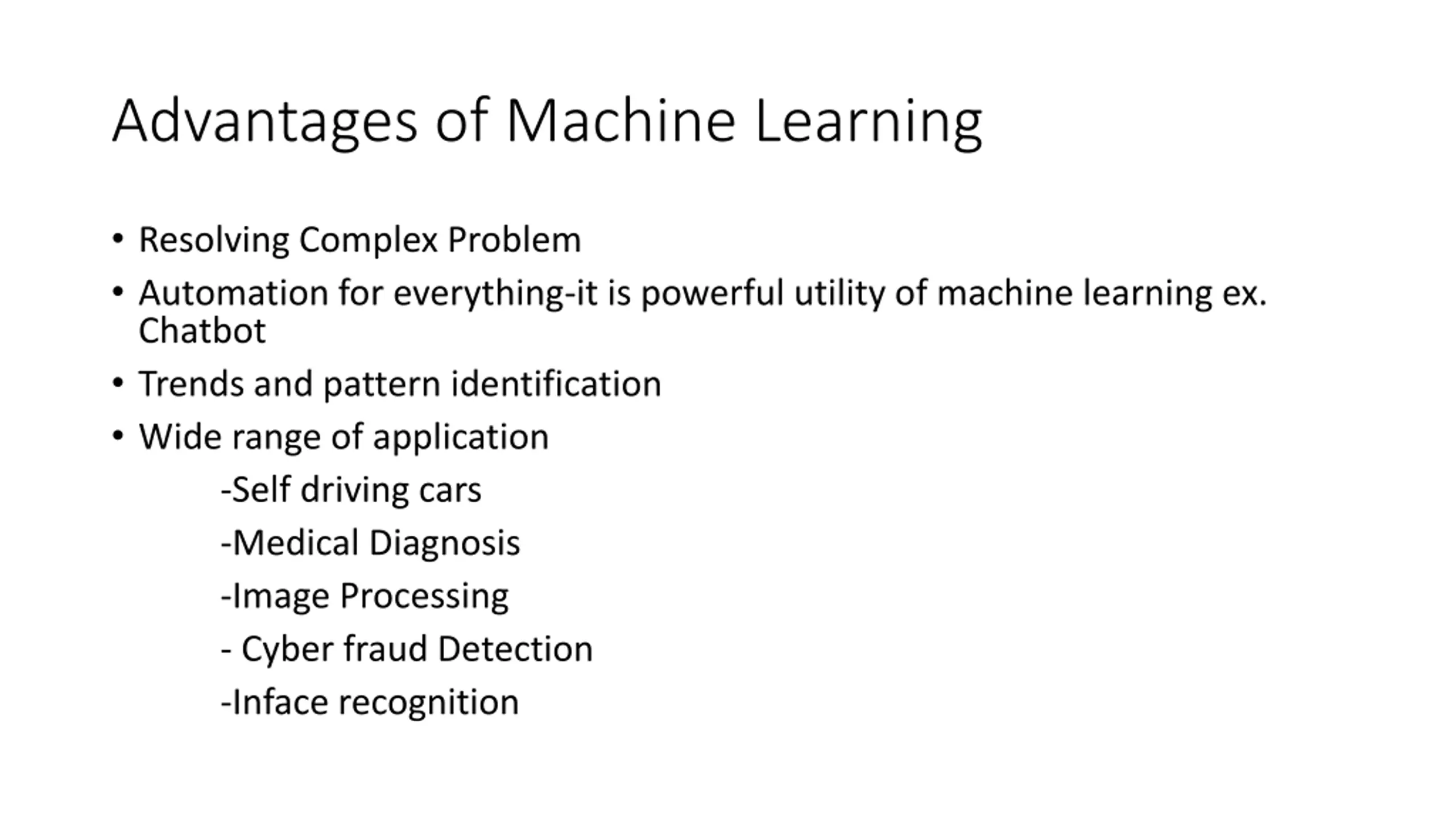 Advantages of Machine Learning

• Resolving Complex Problem
• Automation for everything-it is powerful utility of machine learning ex. Chatbot
• Trends and pattern identification
• Wide range of application

-Self driving cars
-Medical Diagnosis
-Image Processing
- Cyber fraud Detection
-Inface recognition